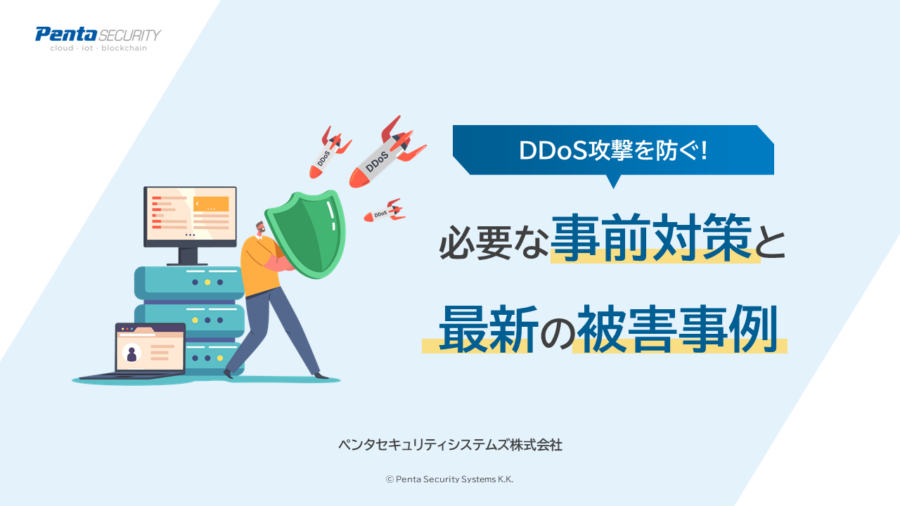 Penta SECURITY
cloud · iot · blockchain

DDoS

DDoS

DDoS

DDoS攻撃を防ぐ!

必要な事前対策と

最新の被害事例

ペンタセキュリティシステムズ株式会社

© Penta Security Systems K.K.